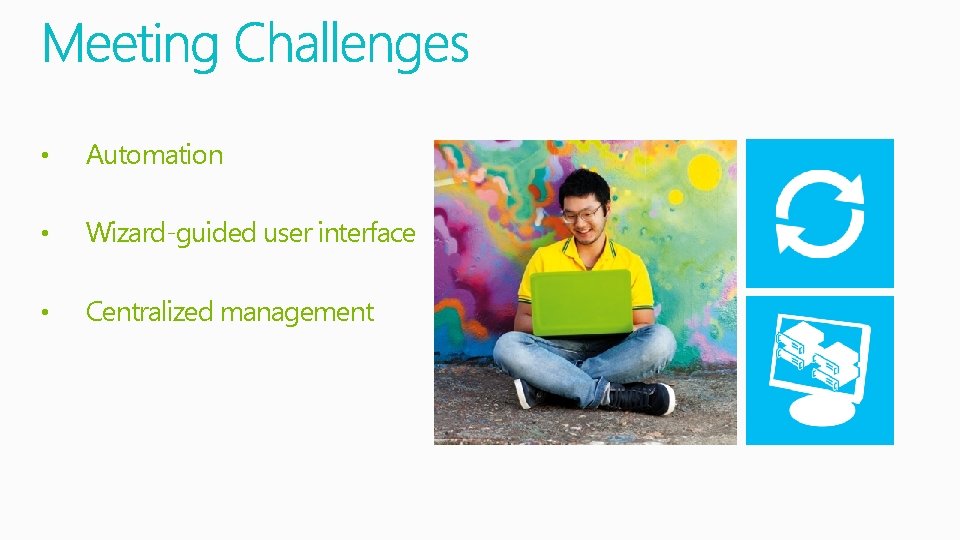 Meeting Challenges

• Automation

• Wizard-guided user interface

• Centralized management